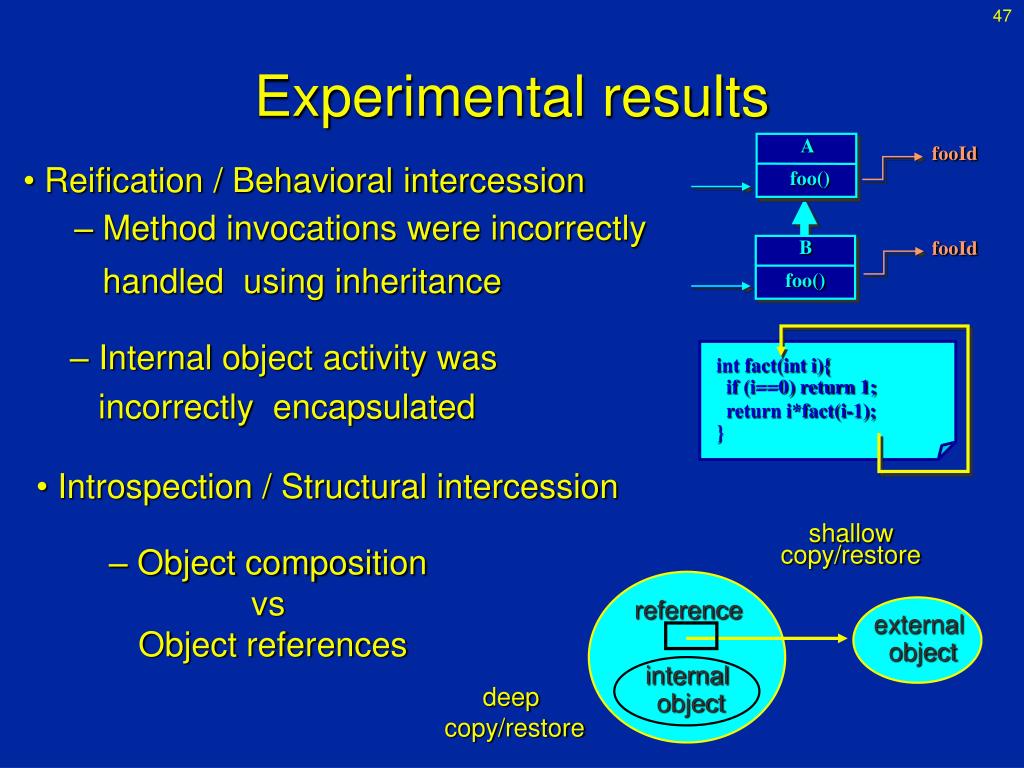 47

Experimental results

• Reification / Behavioral intercession

– Method invocations were incorrectly handled using inheritance

– Internal object activity was incorrectly encapsulated

• Introspection / Structural intercession

– Object composition vs Object references

A
foo()
fooId
B
foo()
fooId

int fact(int i){
if (i==0) return 1;
return i*fact(i-1);
}

shallow copy/restore

reference
internal object
external object

deep copy/restore